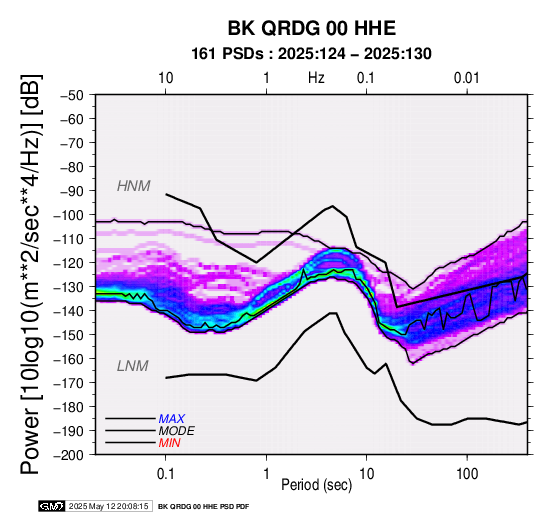 BK QRDG 00 HHE
161 PSDs : 2025:124 – 2025:130

10 1 Hz 0.1 0.01

Power [10log10(m**2/sec**4/Hz)] [dB]

−50
−60
−70
−80
−90
−100
−110
−120
−130
−140
−150
−160
−170
−180
−190
−200

HNM
LNM

MAX
MODE
MIN

0.1 1 10 100
Period (sec)

GMT 2025 May 12 20:08:15 BK QRDG 00 HHE PSD PDF